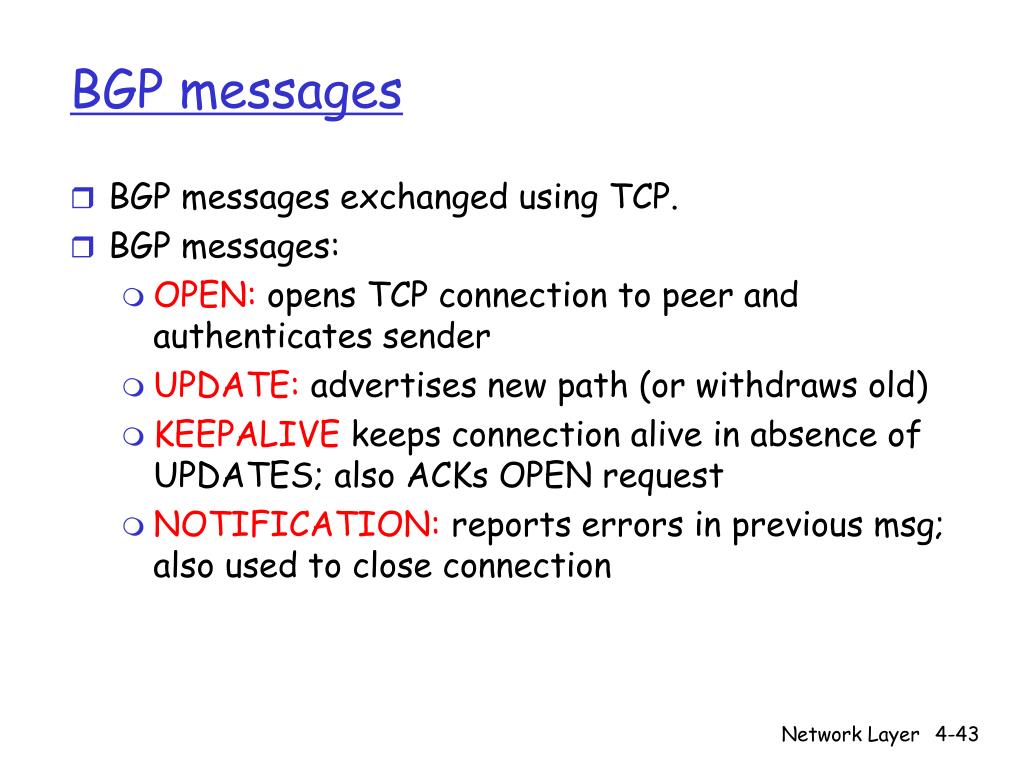 BGP messages

BGP messages exchanged using TCP.
BGP messages:
OPEN: opens TCP connection to peer and authenticates sender
UPDATE: advertises new path (or withdraws old)
KEEPALIVE keeps connection alive in absence of UPDATES; also ACKs OPEN request
NOTIFICATION: reports errors in previous msg; also used to close connection

Network Layer 4-43